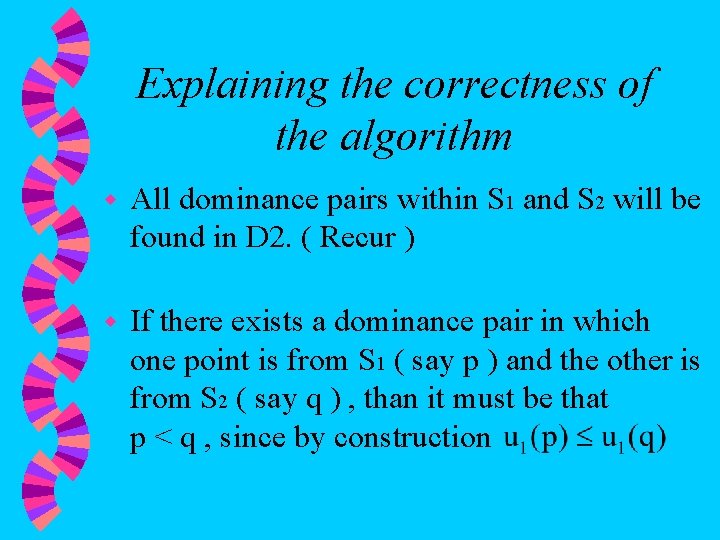 Explaining the correctness of the algorithm

All dominance pairs within $S_1$ and $S_2$ will be found in D2. ( Recur )

If there exists a dominance pair in which one point is from $S_1$ ( say p ) and the other is from $S_2$ ( say q ) , than it must be that p < q , since by construction $u_1(p) \leq u_1(q)$